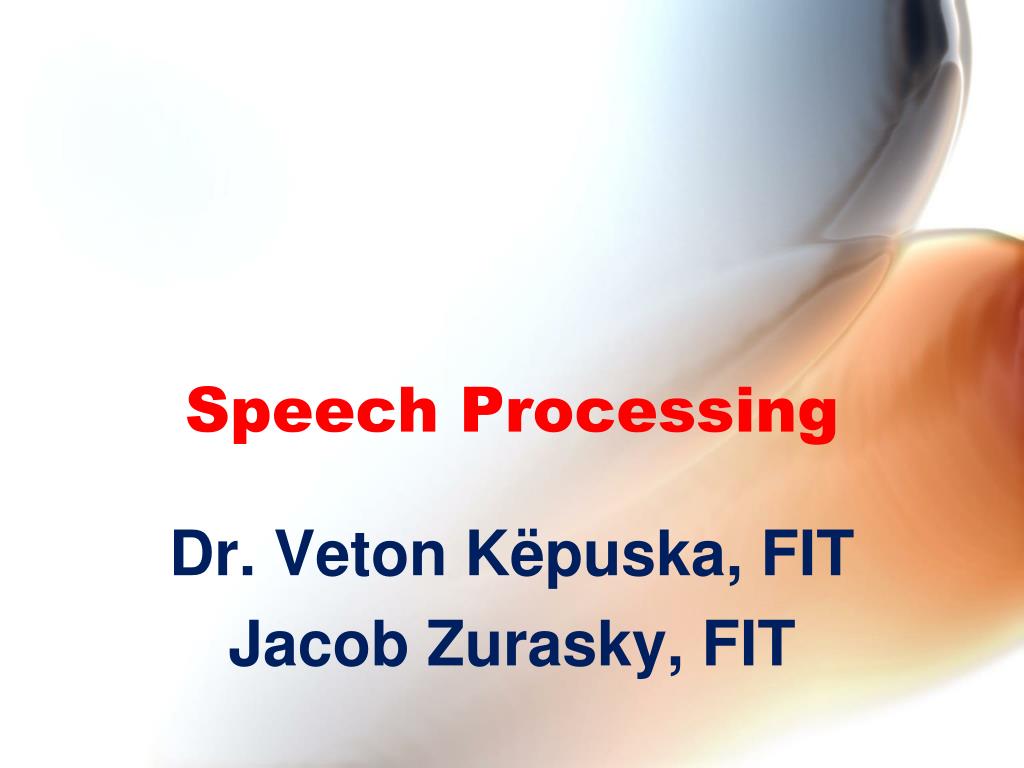 Speech Processing

Dr. Veton Këpuska, FIT
Jacob Zurasky, FIT